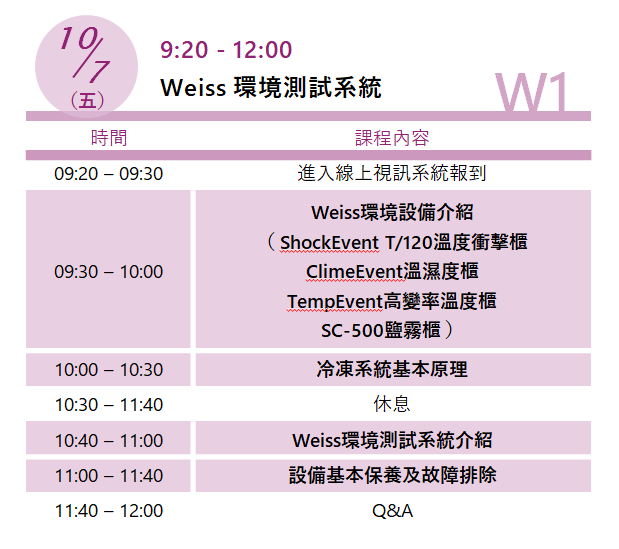 10/7
（五）

9:20 - 12:00
Weiss 環境測試系統

W1

| 時間 | 課程內容 |
|---|---|
| 09:20 – 09:30 | 進入線上視訊系統報到 |
| 09:30 – 10:00 | Weiss環境設備介紹 （ShockEvent T/120溫度衝擊櫃 ClimeEvent溫濕度櫃 TempEvent高變率溫度櫃 SC-500鹽霧櫃） |
| 10:00 – 10:30 | 冷凍系統基本原理 |
| 10:30 – 11:40 | 休息 |
| 10:40 – 11:00 | Weiss環境測試系統介紹 |
| 11:00 – 11:40 | 設備基本保養及故障排除 |
| 11:40 – 12:00 | Q&A |